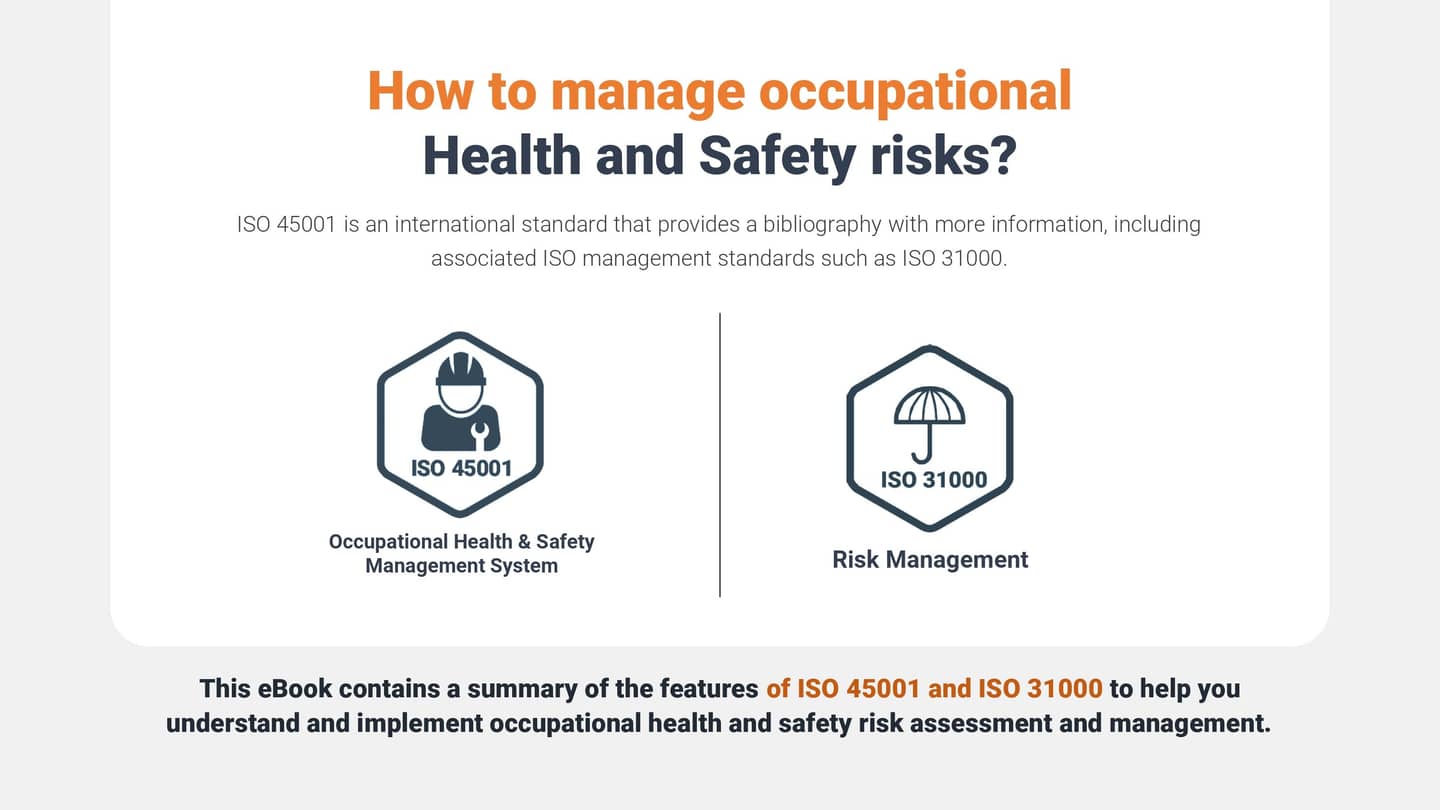 How to manage occupational
Health and Safety risks?

ISO 45001 is an international standard that provides a bibliography with more information, including associated ISO management standards such as ISO 31000.

ISO 45001

Occupational Health & Safety Management System

ISO 31000

Risk Management

This eBook contains a summary of the features of ISO 45001 and ISO 31000 to help you understand and implement occupational health and safety risk assessment and management.